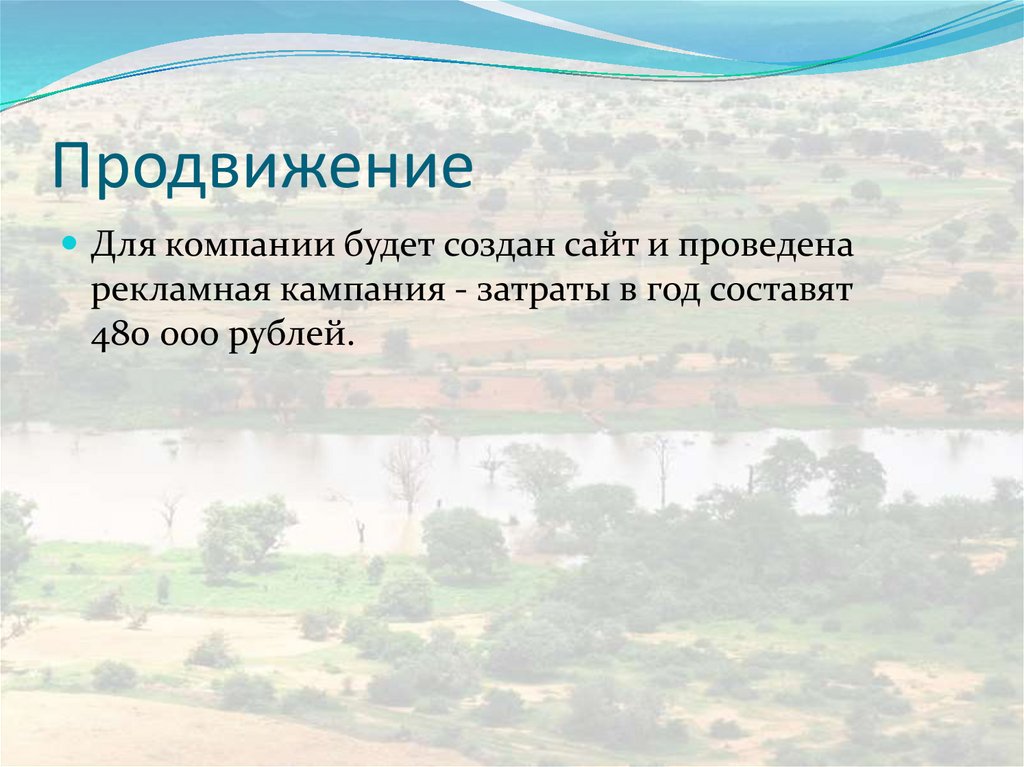 Продвижение

Для компании будет создан сайт и проведена рекламная кампания - затраты в год составят 480 000 рублей.